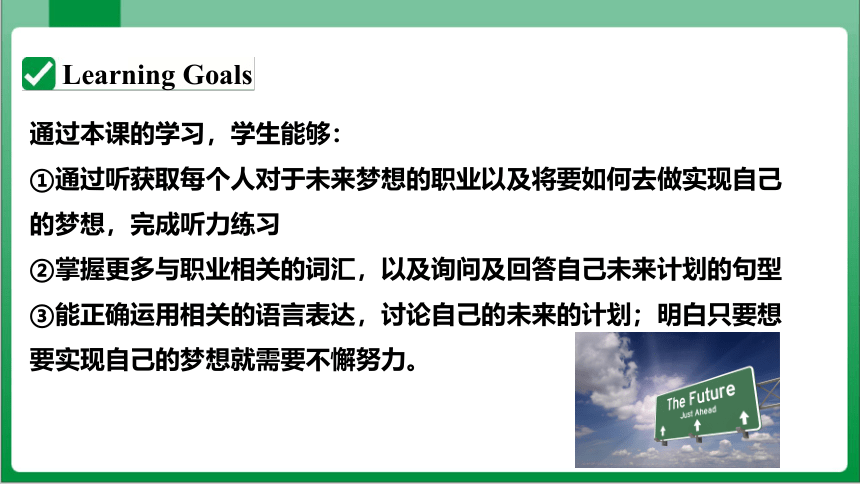 Learning Goals

通过本课的学习，学生能够：

①通过听获取每个人对于未来梦想的职业以及将要如何去做实现自己的梦想，完成听力练习

②掌握更多与职业相关的词汇，以及询问及回答自己未来计划的句型

③能正确运用相关的语言表达，讨论自己的未来的计划；明白只要想要实现自己的梦想就需要不懈努力。

The Future
Just Ahead